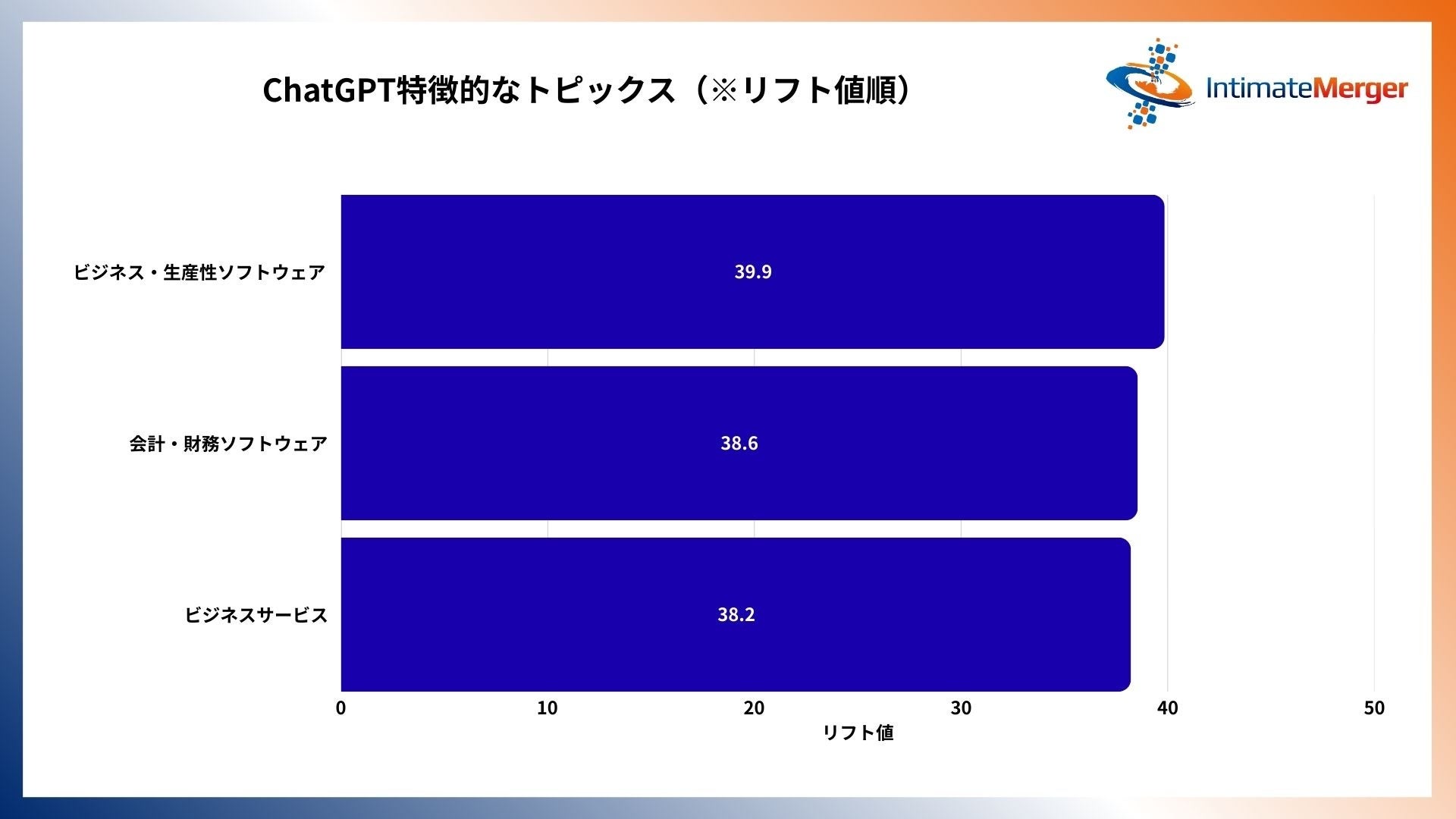 ChatGPT特徴的なトピックス（※リフト値順）

IntimateMerger

ビジネス・生産性ソフトウェア
39.9
会計・財務ソフトウェア
38.6
ビジネスサービス
38.2

0
10
20
30
40
50
リフト値